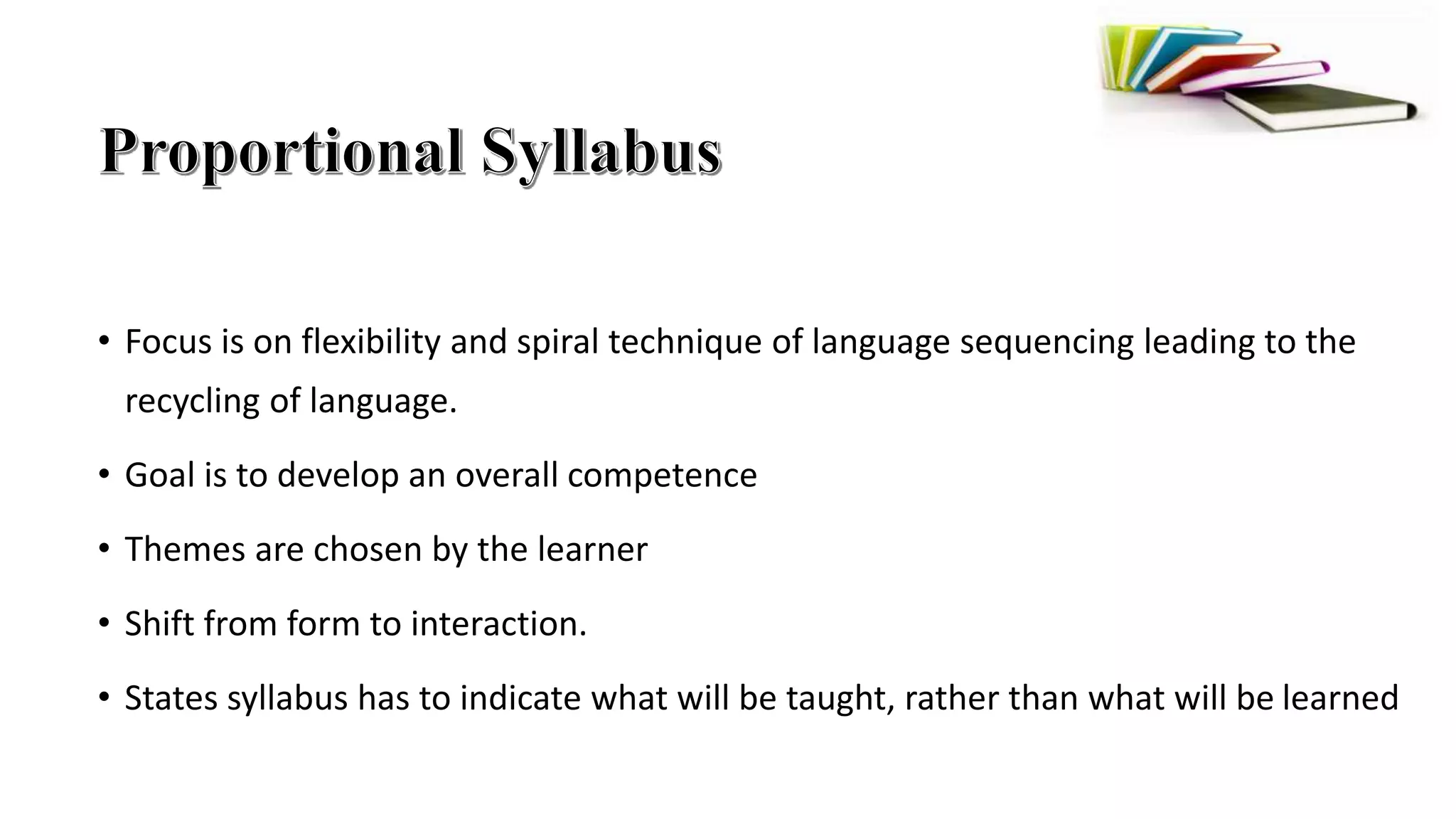 Proportional Syllabus

• Focus is on flexibility and spiral technique of language sequencing leading to the recycling of language.

• Goal is to develop an overall competence

• Themes are chosen by the learner

• Shift from form to interaction.

• States syllabus has to indicate what will be taught, rather than what will be learned